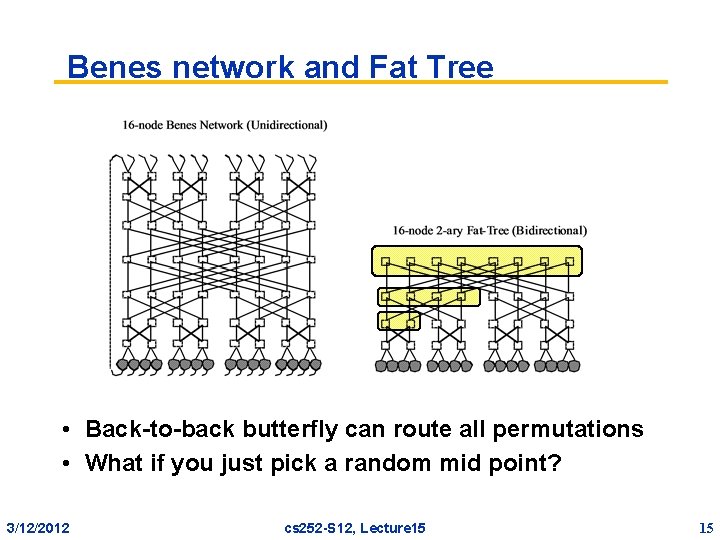 Benes network and Fat Tree

16-node Benes Network (Unidirectional)

16-node 2-ary Fat-Tree (Bidirectional)

• Back-to-back butterfly can route all permutations
• What if you just pick a random mid point?

3/12/2012

cs252-S12, Lecture15

15